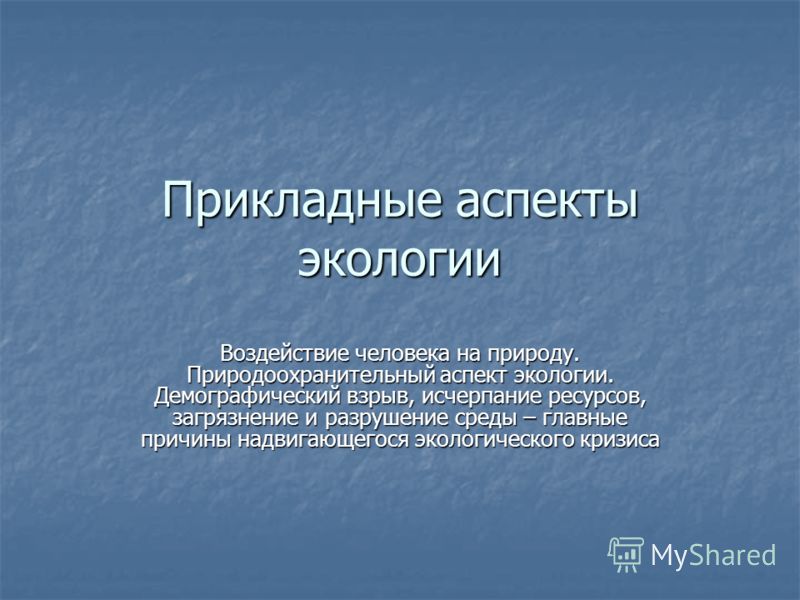 Прикладные аспекты экологии

Воздействие человека на природу. Природоохранительный аспект экологии. Демографический взрыв, исчерпание ресурсов, загрязнение и разрушение среды – главные причины надвигающегося экологического кризиса

MyShared